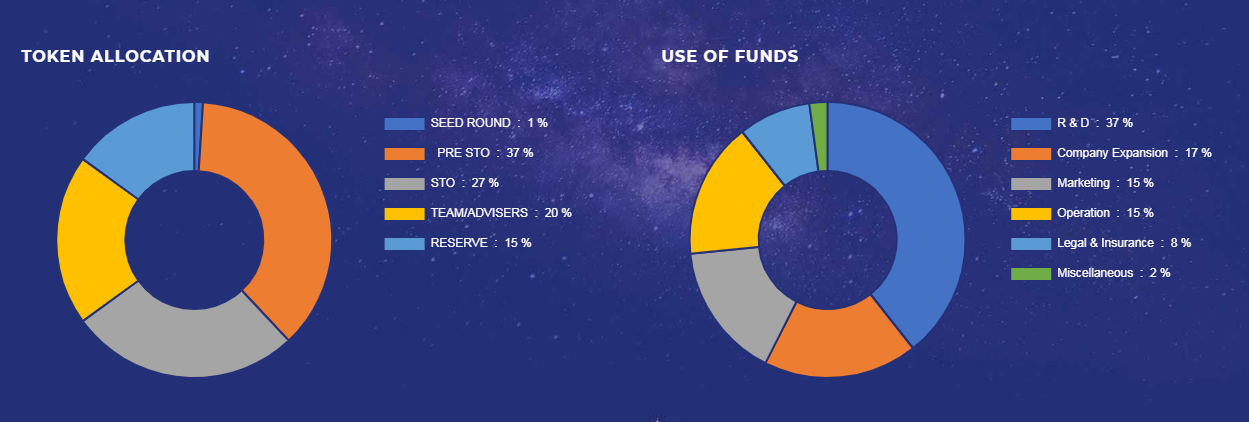 TOKEN ALLOCATION

SEED ROUND : 1 %
PRE STO : 37 %
STO : 27 %
TEAM/ADVISERS : 20 %
RESERVE : 15 %

USE OF FUNDS

R & D : 37 %
Company Expansion : 17 %
Marketing : 15 %
Operation : 15 %
Legal & Insurance : 8 %
Miscellaneous : 2 %